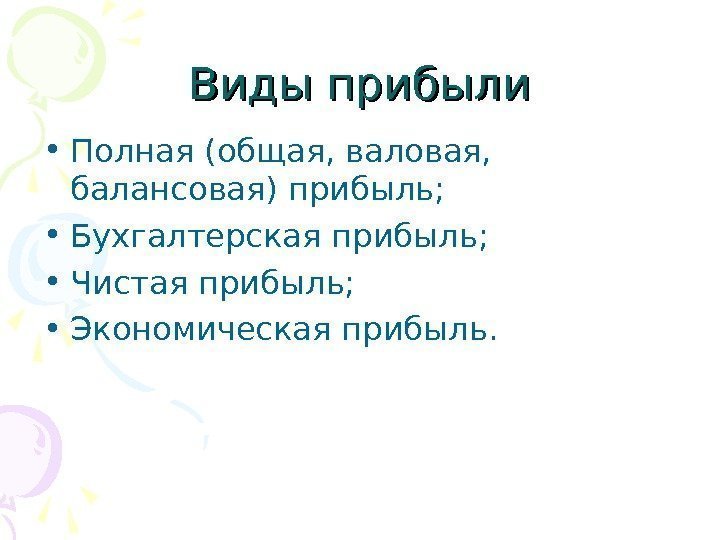 Виды прибыли

• Полная (общая, валовая, балансовая) прибыль;
• Бухгалтерская прибыль;
• Чистая прибыль;
• Экономическая прибыль.